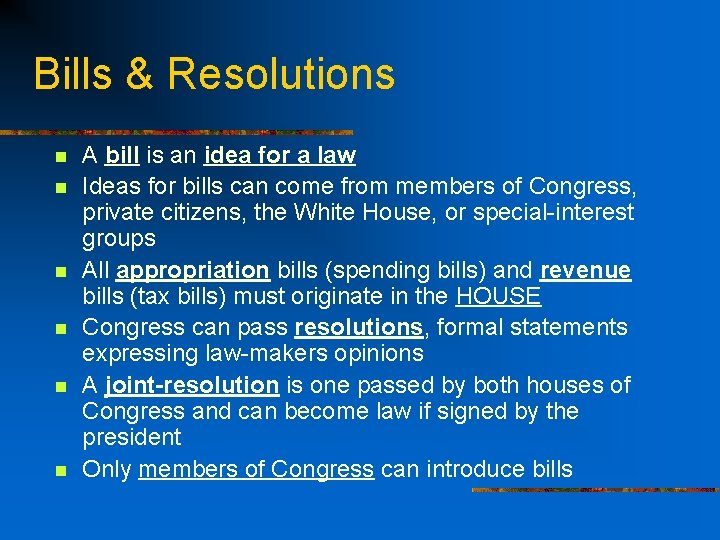 Bills & Resolutions

- A bill is an idea for a law
- Ideas for bills can come from members of Congress, private citizens, the White House, or special-interest groups
- All appropriation bills (spending bills) and revenue bills (tax bills) must originate in the HOUSE
- Congress can pass resolutions, formal statements expressing law-makers opinions
- A joint-resolution is one passed by both houses of Congress and can become law if signed by the president
- Only members of Congress can introduce bills